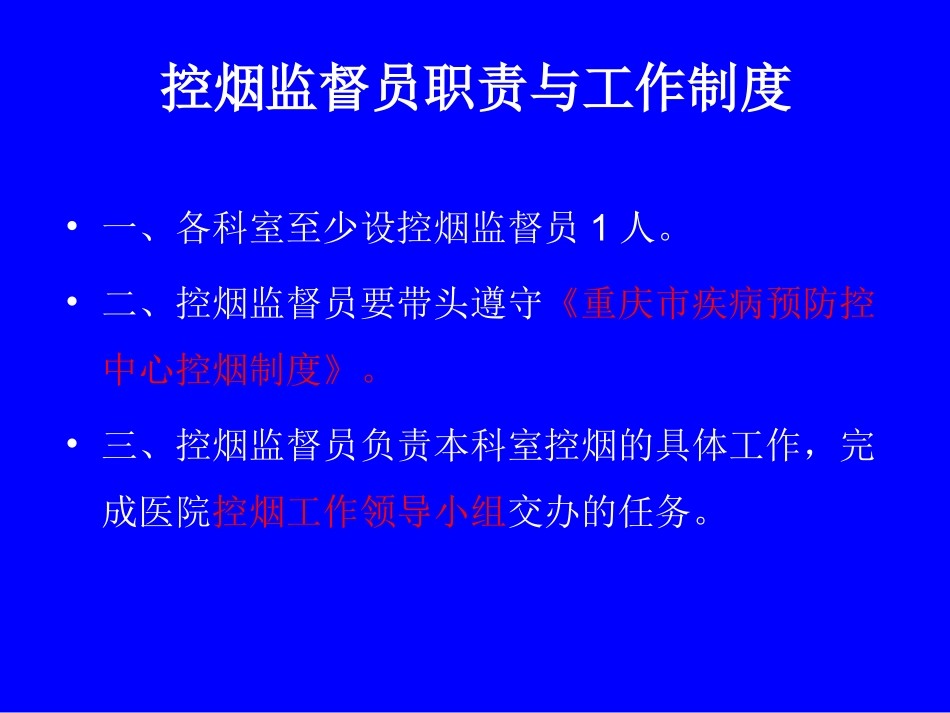 控烟监督员职责与工作制度

• 一、各科室至少设控烟监督员 1 人。

• 二、控烟监督员要带头遵守《重庆市疾病预防控中心控烟制度》。

• 三、控烟监督员负责本科室控烟的具体工作，完成医院控烟工作领导小组交办的任务。